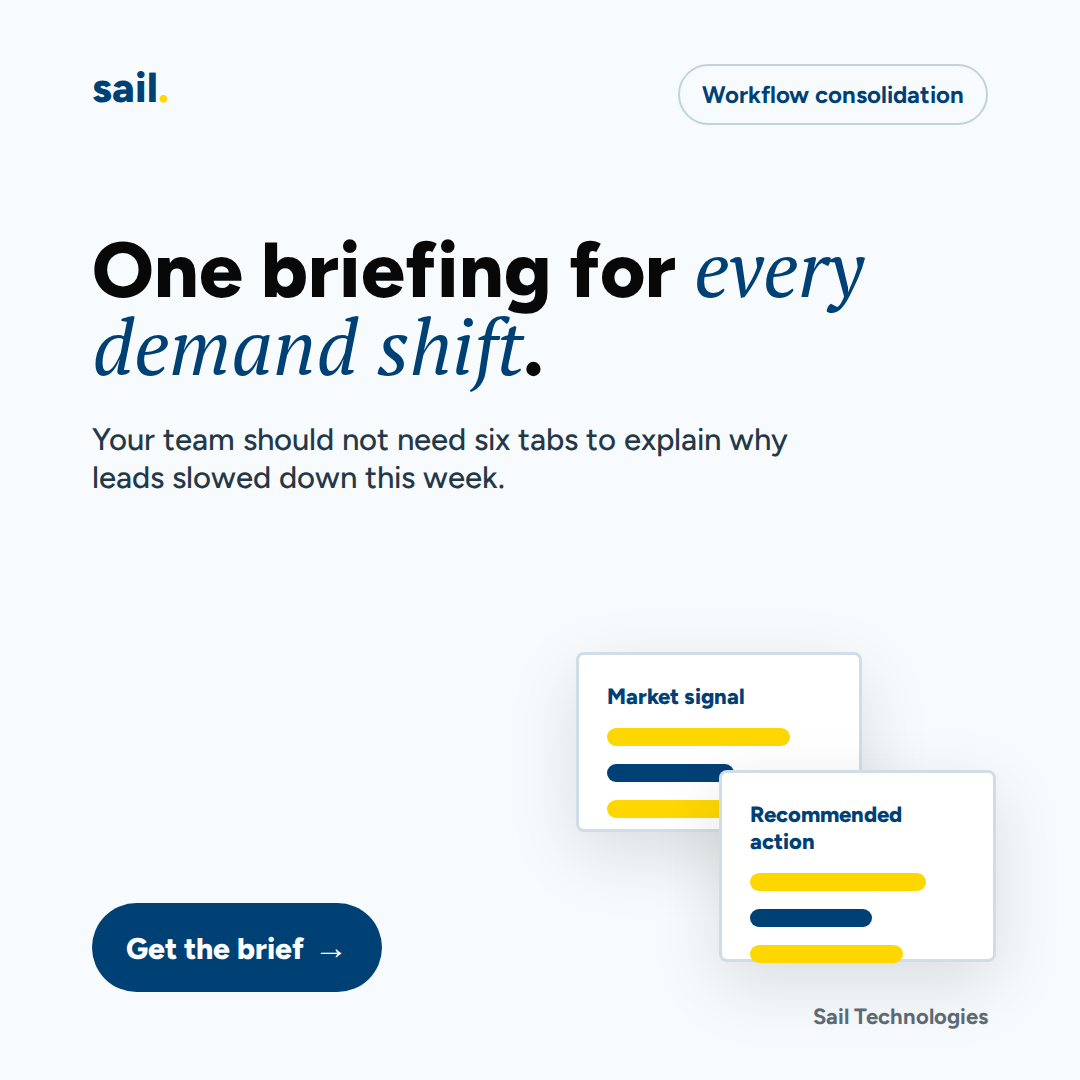 sail.

Workflow consolidation

One briefing for every demand shift.

Your team should not need six tabs to explain why leads slowed down this week.

Market signal

Recommended action

Get the brief →

Sail Technologies